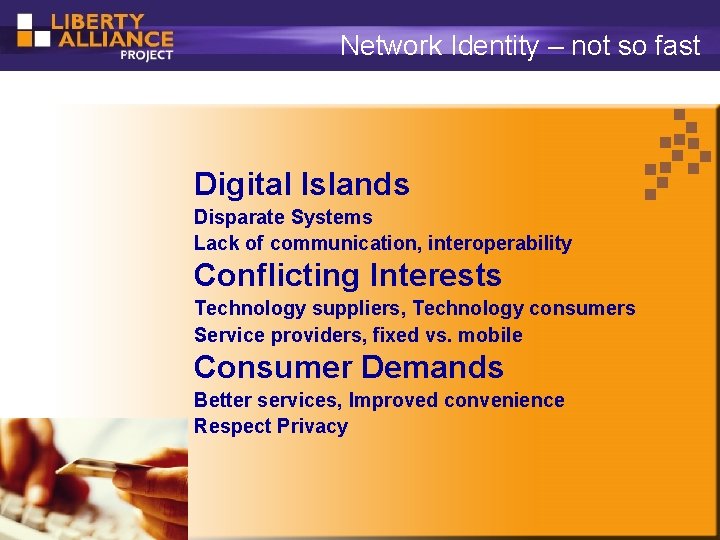 LIBERTY ALLIANCE PROJECT

Network Identity – not so fast

Digital Islands
Disparate Systems
Lack of communication, interoperability
Conflicting Interests
Technology suppliers, Technology consumers
Service providers, fixed vs. mobile
Consumer Demands
Better services, Improved convenience
Respect Privacy